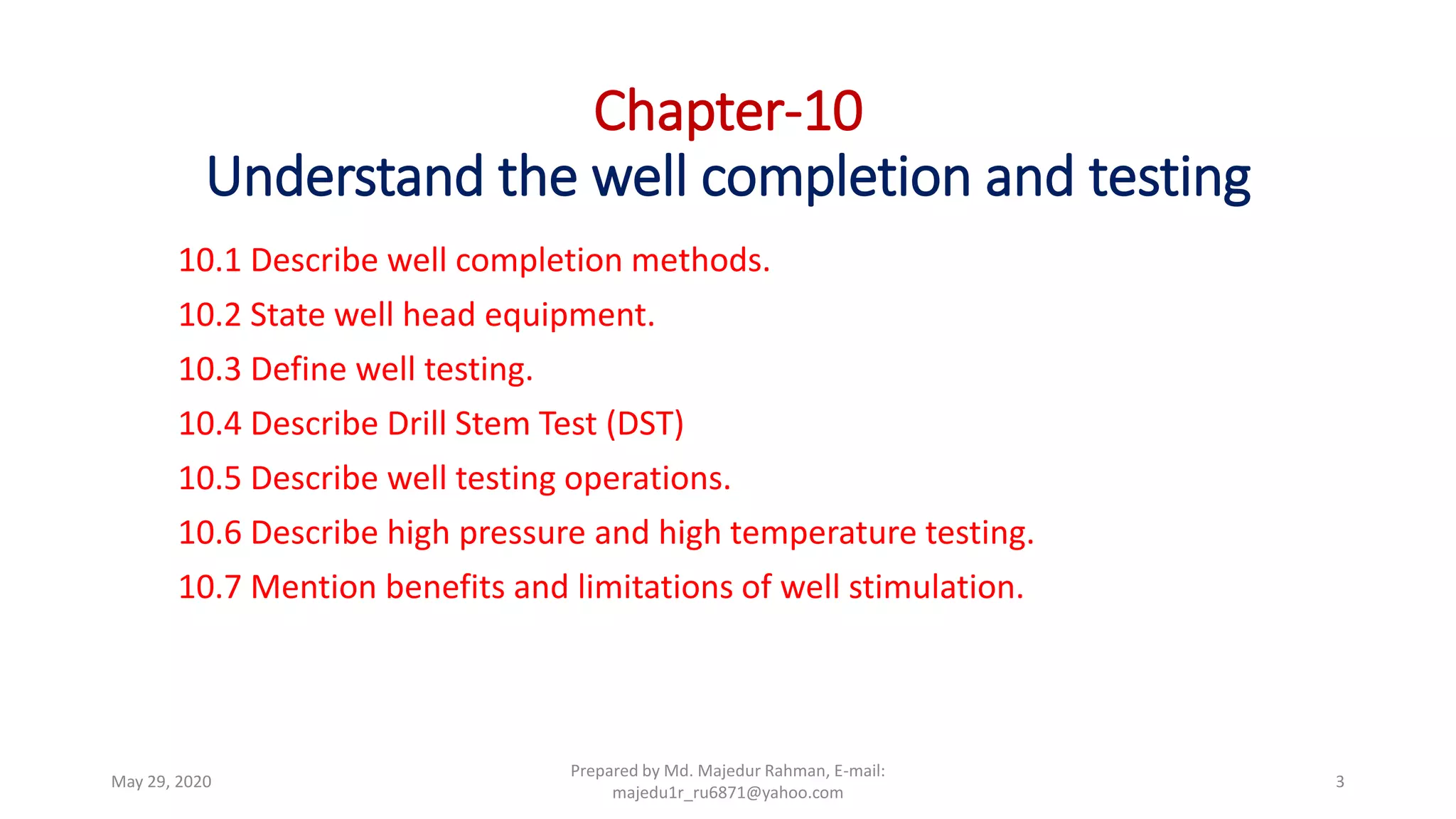 Chapter-10
Understand the well completion and testing

10.1 Describe well completion methods.

10.2 State well head equipment.

10.3 Define well testing.

10.4 Describe Drill Stem Test (DST)

10.5 Describe well testing operations.

10.6 Describe high pressure and high temperature testing.

10.7 Mention benefits and limitations of well stimulation.

May 29, 2020

Prepared by Md. Majedur Rahman, E-mail: majedu1r_ru6871@yahoo.com

3